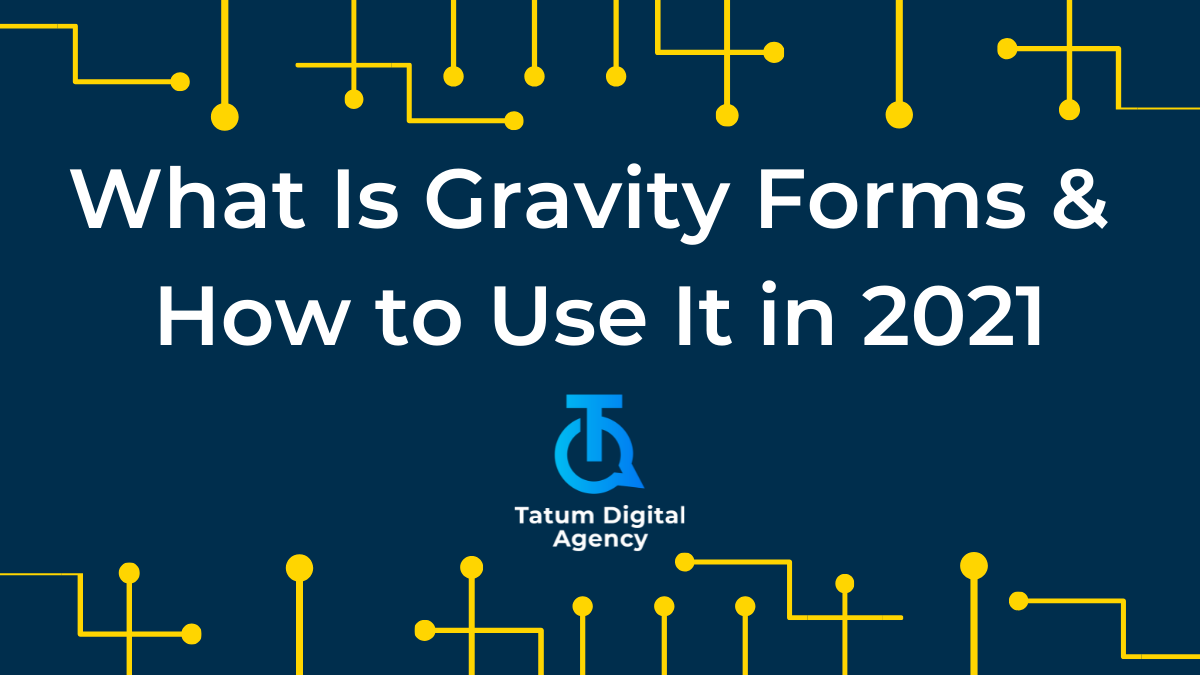 What Is Gravity Forms & How to Use It in 2021

Tatum Digital Agency